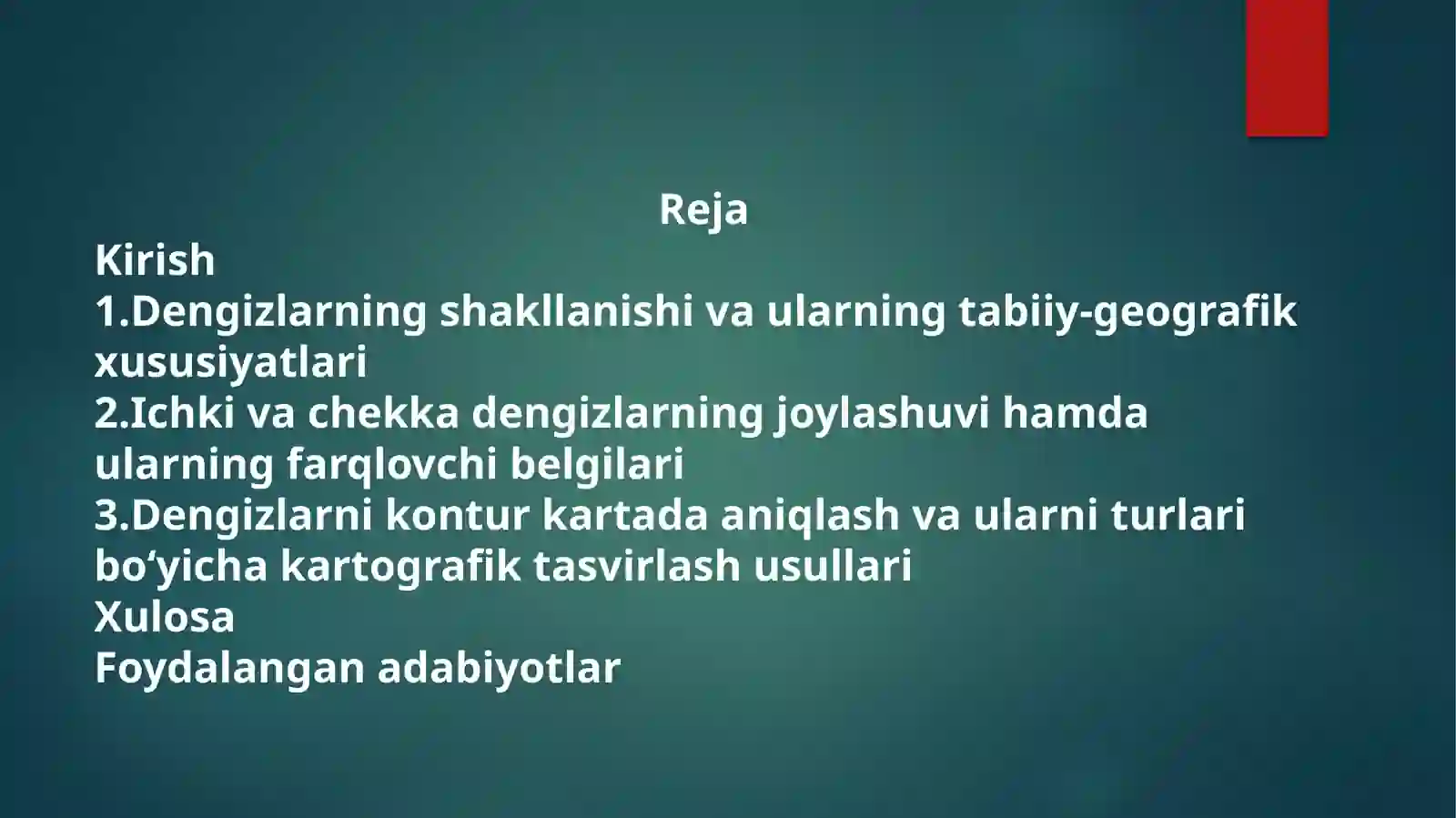 Reja

Kirish
1.Dengizlarning shakllanishi va ularning tabiiy-geografik xususiyatlari
2.Ichki va chekka dengizlarning joylashuvi hamda ularning farqlovchi belgilari
3.Dengizlarni kontur kartada aniqlash va ularni turlari bo‘yicha kartografik tasvirlash usullari
Xulosa
Foydalangan adabiyotlar